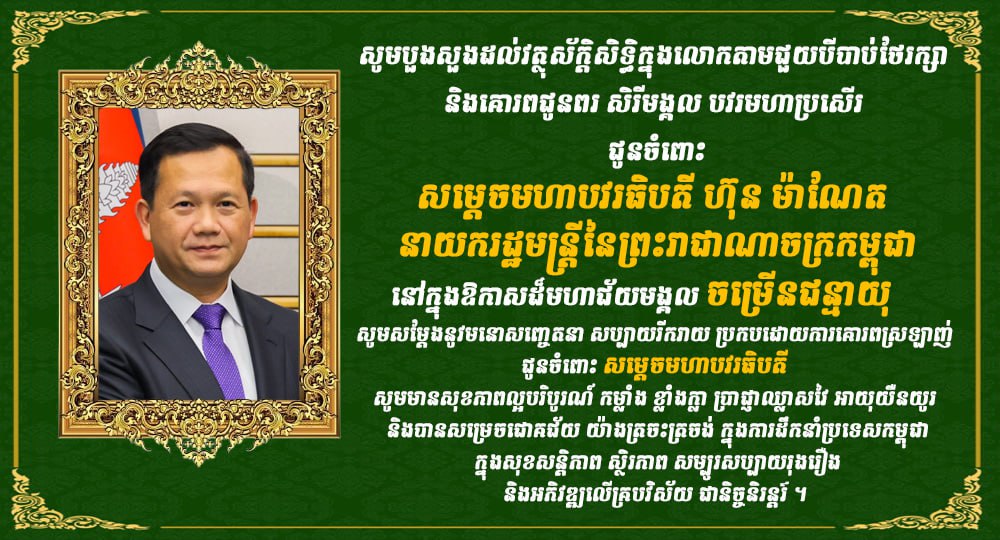 សូមបួងសួងដល់វត្ថុស័ក្តិសិទ្ធិក្នុងលោកតាមជួយបីបាច់ថែរក្សា
និងគោរពជូនពរ សិរីមង្គល បវរមហាប្រសើរ
ជូនចំពោះ
សម្តេចមហាបវរធិបតី ហ៊ុន ម៉ាណែត
នាយករដ្ឋមន្ត្រីនៃព្រះរាជាណាចក្រកម្ពុជា
នៅក្នុងឱកាសដ៏មហាជ័យមង្គល ចម្រើនជន្មាយុ
សូមសម្តែងនូវមនោសញ្ចេតនា សប្បាយរីករាយ ប្រកបដោយការគោរពស្រឡាញ់
ជូនចំពោះ សម្តេចមហាបវរធិបតី
សូមមានសុខភាពល្អបរិបូរណ៍ កម្លាំង ខ្លាំងក្លា ប្រាជ្ញាឈ្លាសវៃ អាយុយឺនយូរ
និងបានសម្រេចជោគជ័យ យ៉ាងត្រចះត្រចង់ ក្នុងការដឹកនាំប្រទេសកម្ពុជា
ក្នុងសុខសន្តិភាព ស្ថិរភាព សម្បូរសប្បាយរុងរឿង
និងអភិវឌ្ឍលើគ្រប់វិស័យ ជានិច្ចនិរន្តរ៍ ។